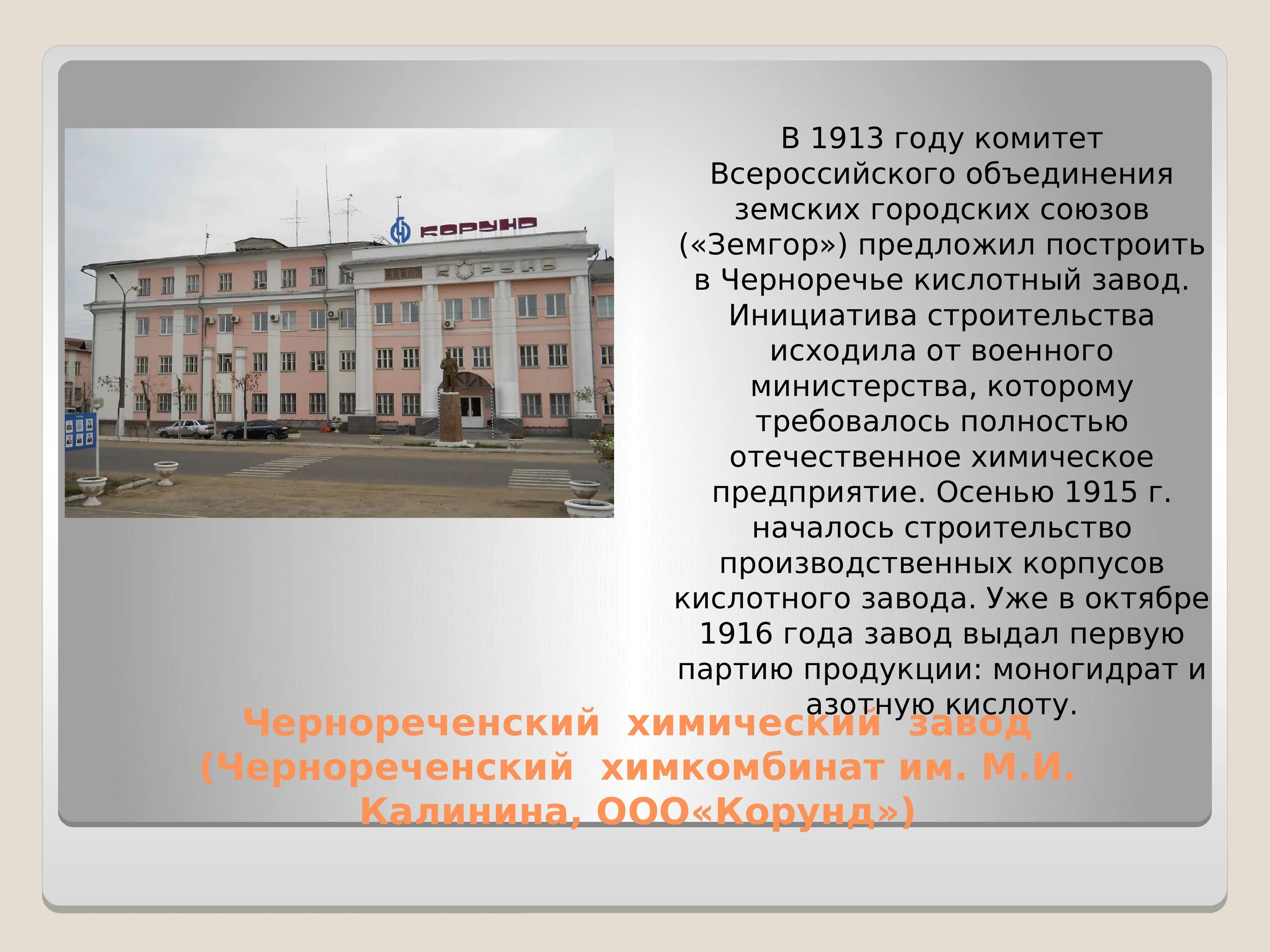 КОРУНД

КОРУНД

В 1913 году комитет Всероссийского объединения земских городских союзов («Земгор») предложил построить в Черноречье кислотный завод. Инициатива строительства исходила от военного министерства, которому требовалось полностью отечественное химическое предприятие. Осенью 1915 г. началось строительство производственных корпусов кислотного завода. Уже в октябре 1916 года завод выдал первую партию продукции: моногидрат и азотную кислоту.

Чернореченский химический завод (Чернореченский химкомбинат им. М.И. Калинина, ООО«Корунд»)